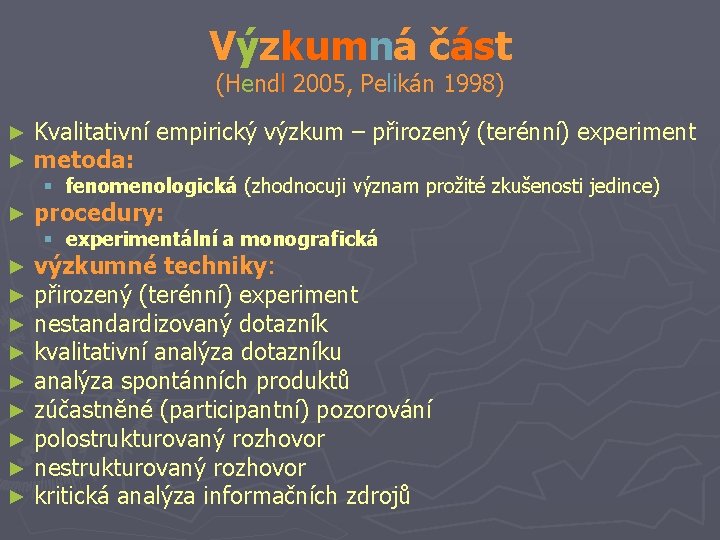 Výzkumná část
(Hendl 2005, Pelikán 1998)

► Kvalitativní empirický výzkum – přirozený (terénní) experiment
► metoda:
▪ fenomenologická (zhodnocuji význam prožité zkušenosti jedince)
► procedury:
▪ experimentální a monografická
► výzkumné techniky:
► přirozený (terénní) experiment
► nestandardizovaný dotazník
► kvalitativní analýza dotazníku
► analýza spontánních produktů
► zúčastněné (participantní) pozorování
► polostrukturovaný rozhovor
► nestrukturovaný rozhovor
► kritická analýza informačních zdrojů